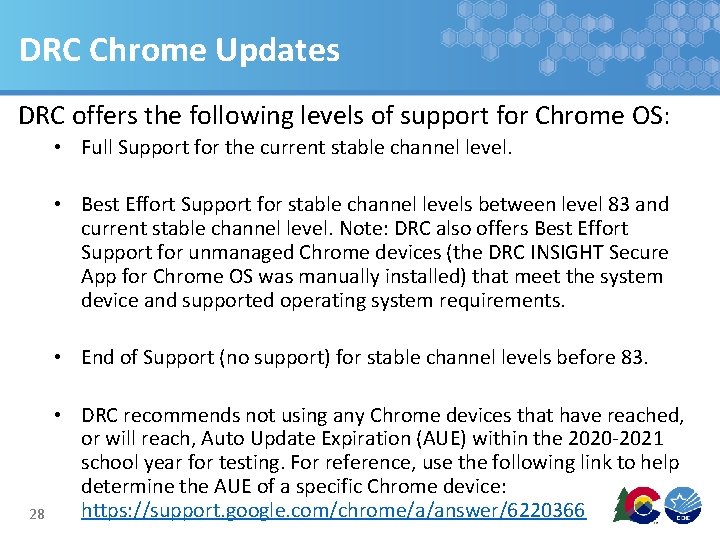 DRC Chrome Updates

DRC offers the following levels of support for Chrome OS:

• Full Support for the current stable channel level.

• Best Effort Support for stable channel levels between level 83 and current stable channel level. Note: DRC also offers Best Effort Support for unmanaged Chrome devices (the DRC INSIGHT Secure App for Chrome OS was manually installed) that meet the system device and supported operating system requirements.

• End of Support (no support) for stable channel levels before 83.

• DRC recommends not using any Chrome devices that have reached, or will reach, Auto Update Expiration (AUE) within the 2020-2021 school year for testing. For reference, use the following link to help determine the AUE of a specific Chrome device: https://support.google.com/chrome/a/answer/6220366

28

CDE